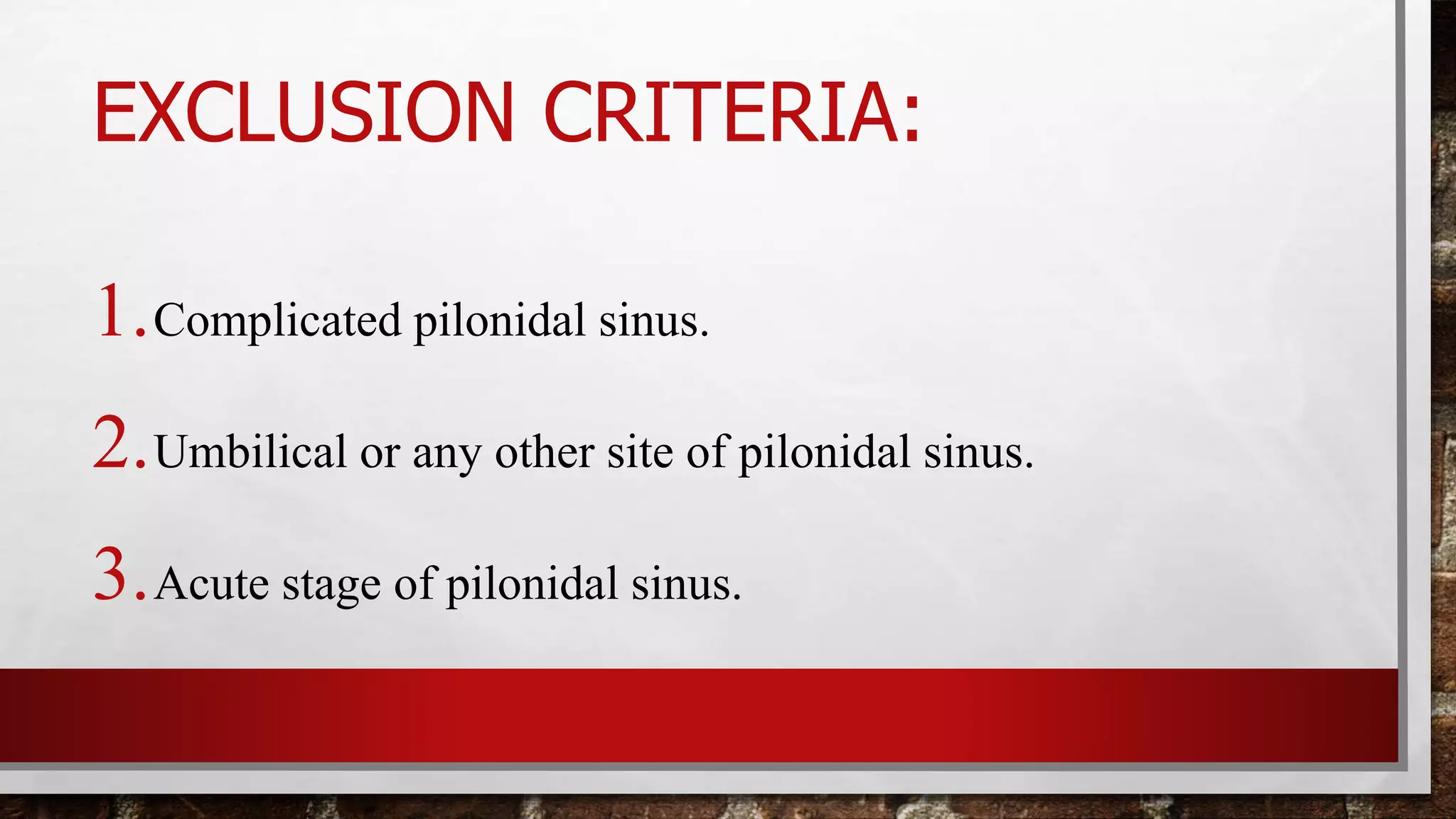 EXCLUSION CRITERIA:

1. Complicated pilonidal sinus.

2. Umbilical or any other site of pilonidal sinus.

3. Acute stage of pilonidal sinus.